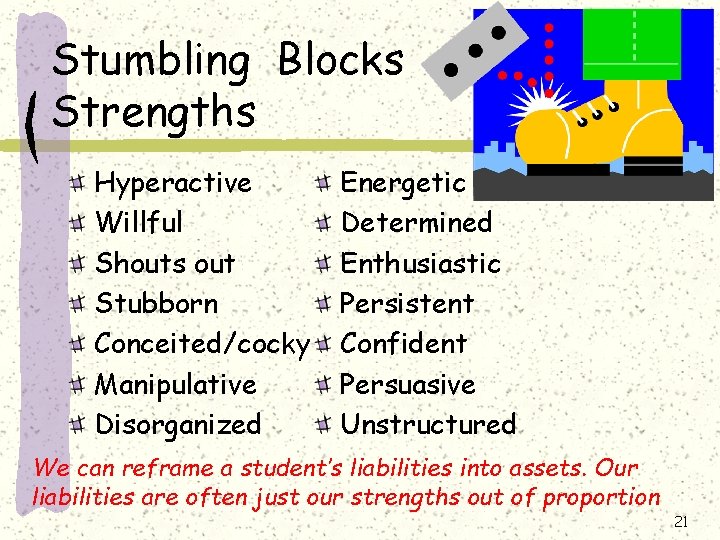 Stumbling Blocks
Strengths

Hyperactive
Willful
Shouts out
Stubborn
Conceited/cocky
Manipulative
Disorganized

Energetic
Determined
Enthusiastic
Persistent
Confident
Persuasive
Unstructured

We can reframe a student's liabilities into assets. Our liabilities are often just our strengths out of proportion

21